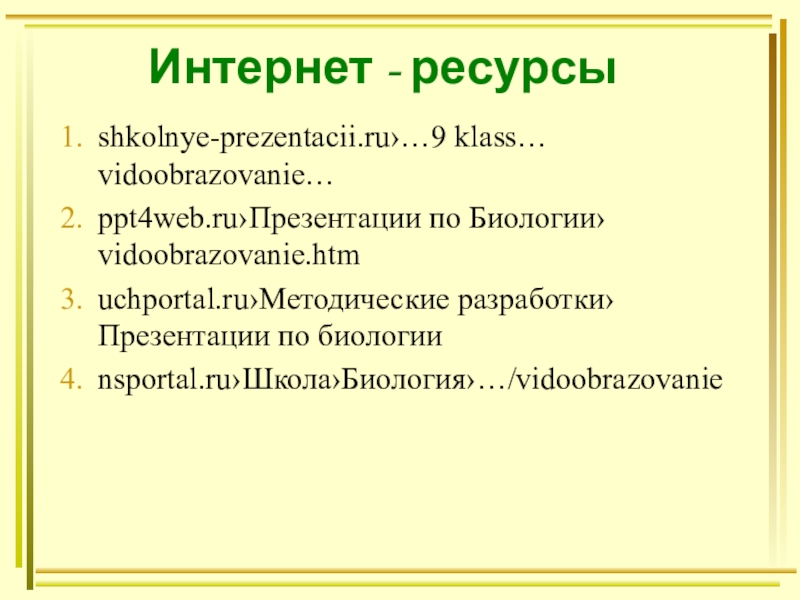 Интернет - ресурсы

1. shkolnye-prezentacii.ru›…9 klass… vidoobrazovanie…
2. ppt4web.ru›Презентации по Биологии› vidoobrazovanie.htm
3. uchportal.ru›Методические разработки› Презентации по биологии
4. nsportal.ru›Школа›Биология›…/vidoobrazovanie